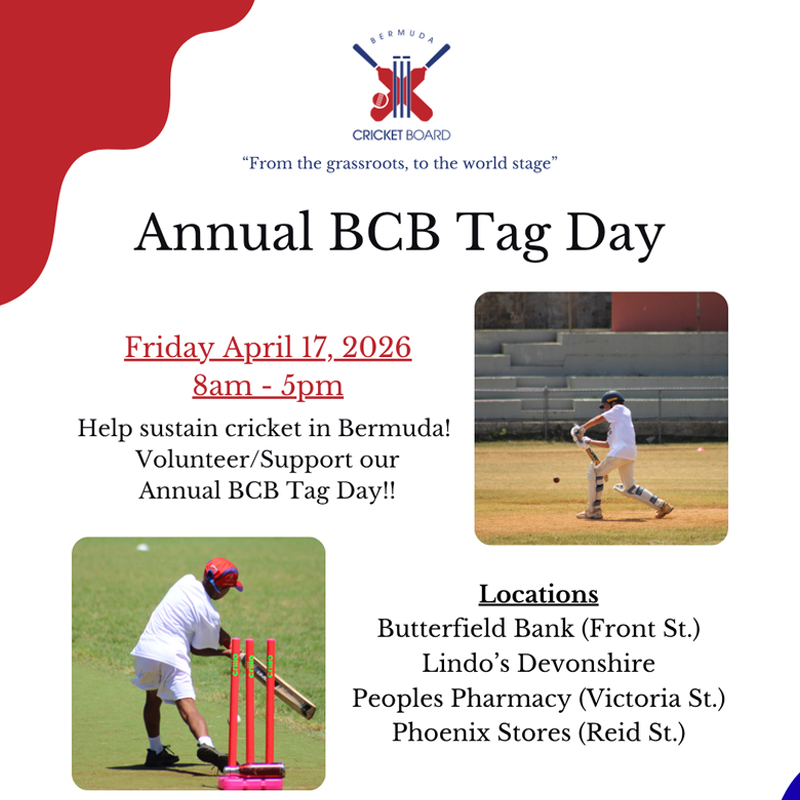 BERMUDA
CRICKET BOARD

"From the grassroots, to the world stage"

Annual BCB Tag Day

Friday April 17, 2026
8am - 5pm

Help sustain cricket in Bermuda!
Volunteer/Support our
Annual BCB Tag Day!!

Locations
Butterfield Bank (Front St.)
Lindo's Devonshire
Peoples Pharmacy (Victoria St.)
Phoenix Stores (Reid St.)